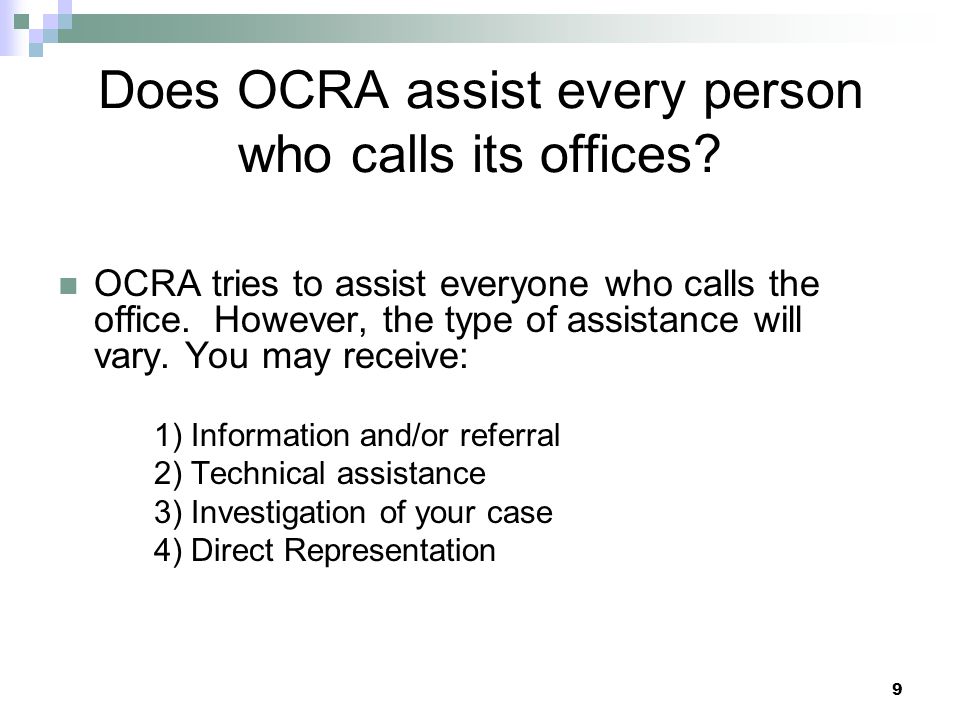 Does OCRA assist every person who calls its offices?

OCRA tries to assist everyone who calls the office. However, the type of assistance will vary. You may receive:

1) Information and/or referral
2) Technical assistance
3) Investigation of your case
4) Direct Representation

9